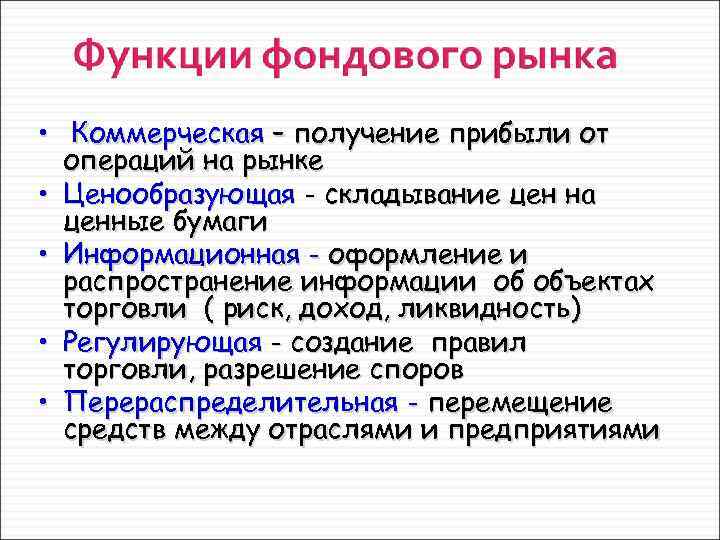 Функции фондового рынка

• Коммерческая – получение прибыли от операций на рынке
• Ценообразующая - складывание цен на ценные бумаги
• Информационная - оформление и распространение информации об объектах торговли ( риск, доход, ликвидность)
• Регулирующая - создание правил торговли, разрешение споров
• Перераспределительная - перемещение средств между отраслями и предприятиями